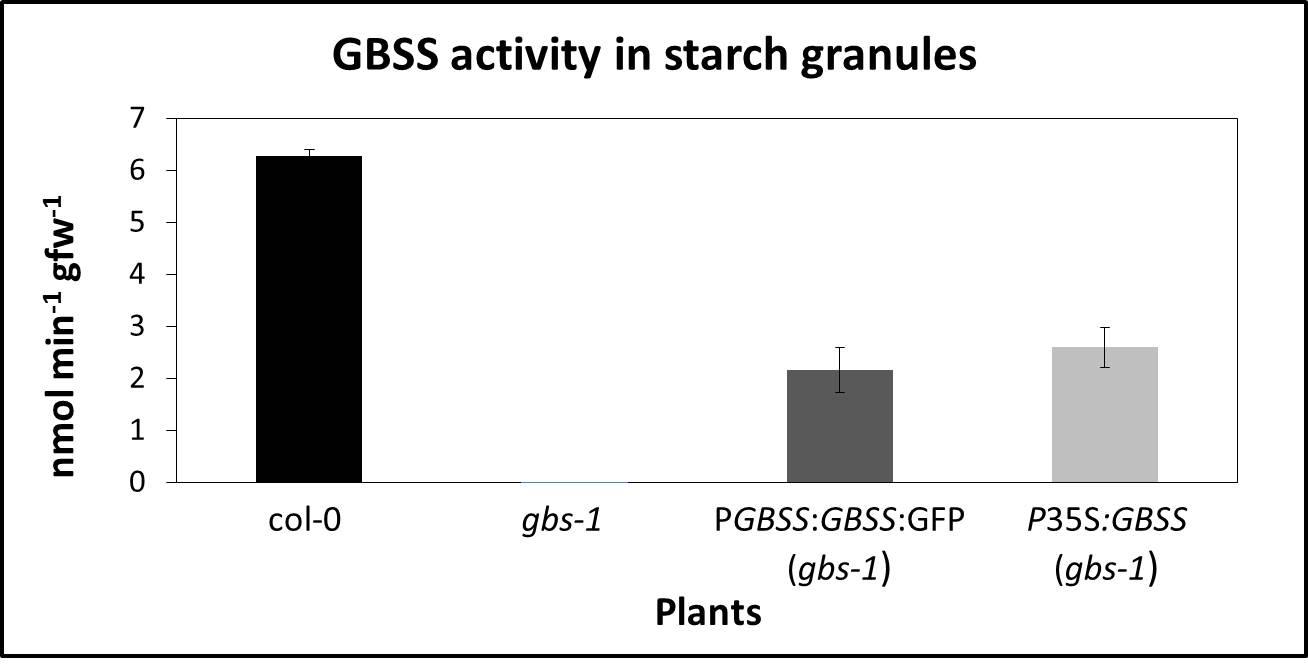 GBSS activity in starch granules

nmol min$^{-1}$ gfw$^{-1}$

7
6
5
4
3
2
1
0

col-0
gbs-1
PGBSS:GBSS:GFP (gbs-1)
P35S:GBSS (gbs-1)

Plants